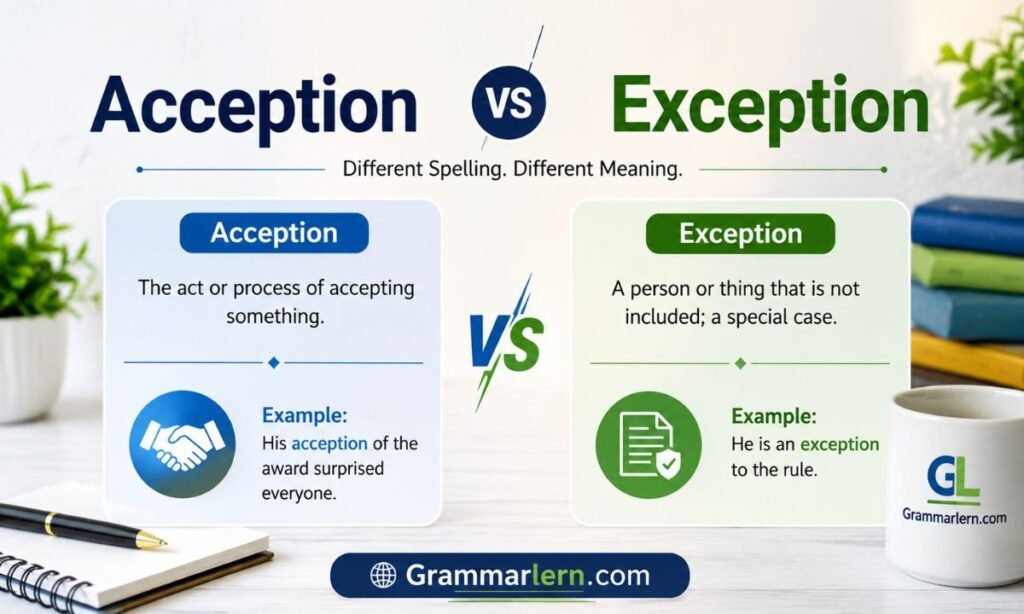 Acception VS Exception

Different Spelling. Different Meaning.

Acception

The act or process of accepting something.

Example:
His acception of the award surprised everyone.

VS

Exception

A person or thing that is not included; a special case.

Example:
He is an exception to the rule.

GL
Grammarlern.com

Grammarlern.com